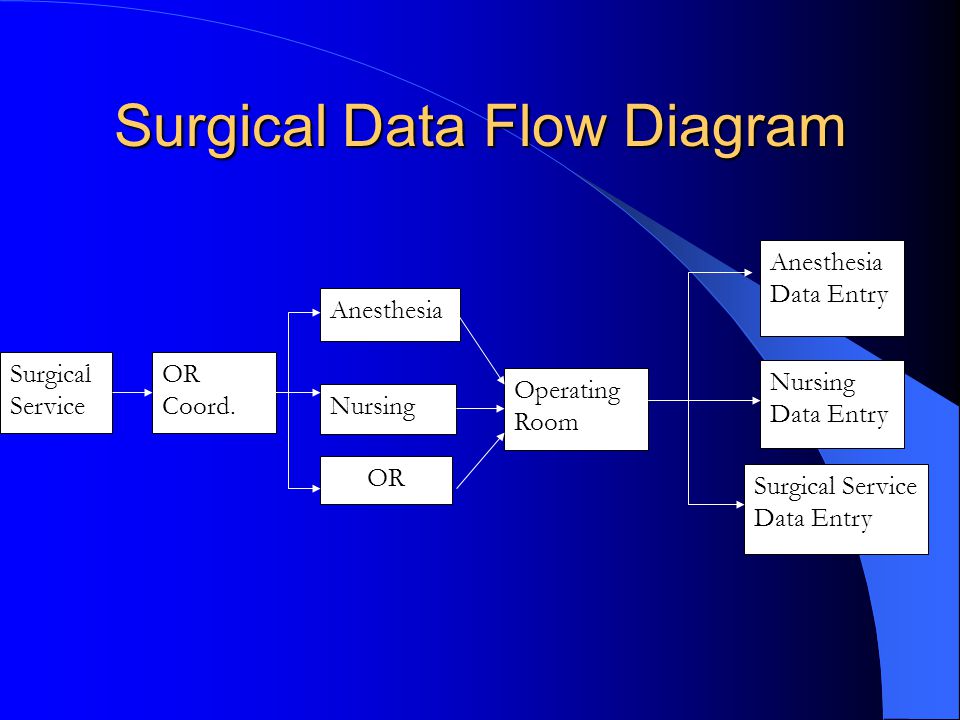 Surgical Data Flow Diagram

Surgical Service

OR Coord.

Anesthesia

Nursing

OR

Operating Room

Anesthesia Data Entry

Nursing Data Entry

Surgical Service Data Entry